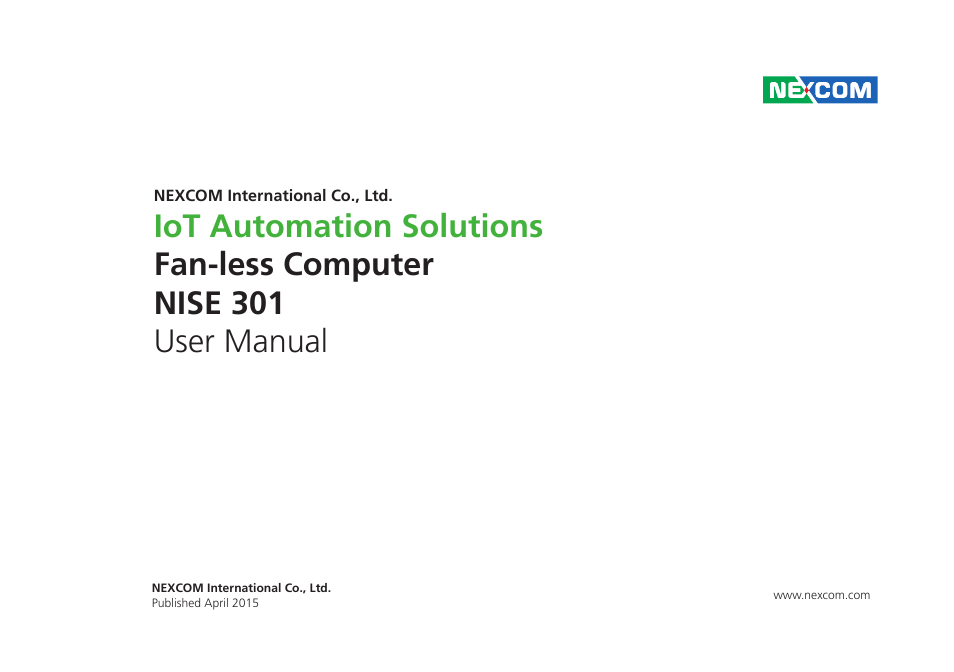 NEXCOM

NEXCOM International Co., Ltd.

IoT Automation Solutions
Fan-less Computer
NISE 301
User Manual

NEXCOM International Co., Ltd.
Published April 2015

www.nexcom.com